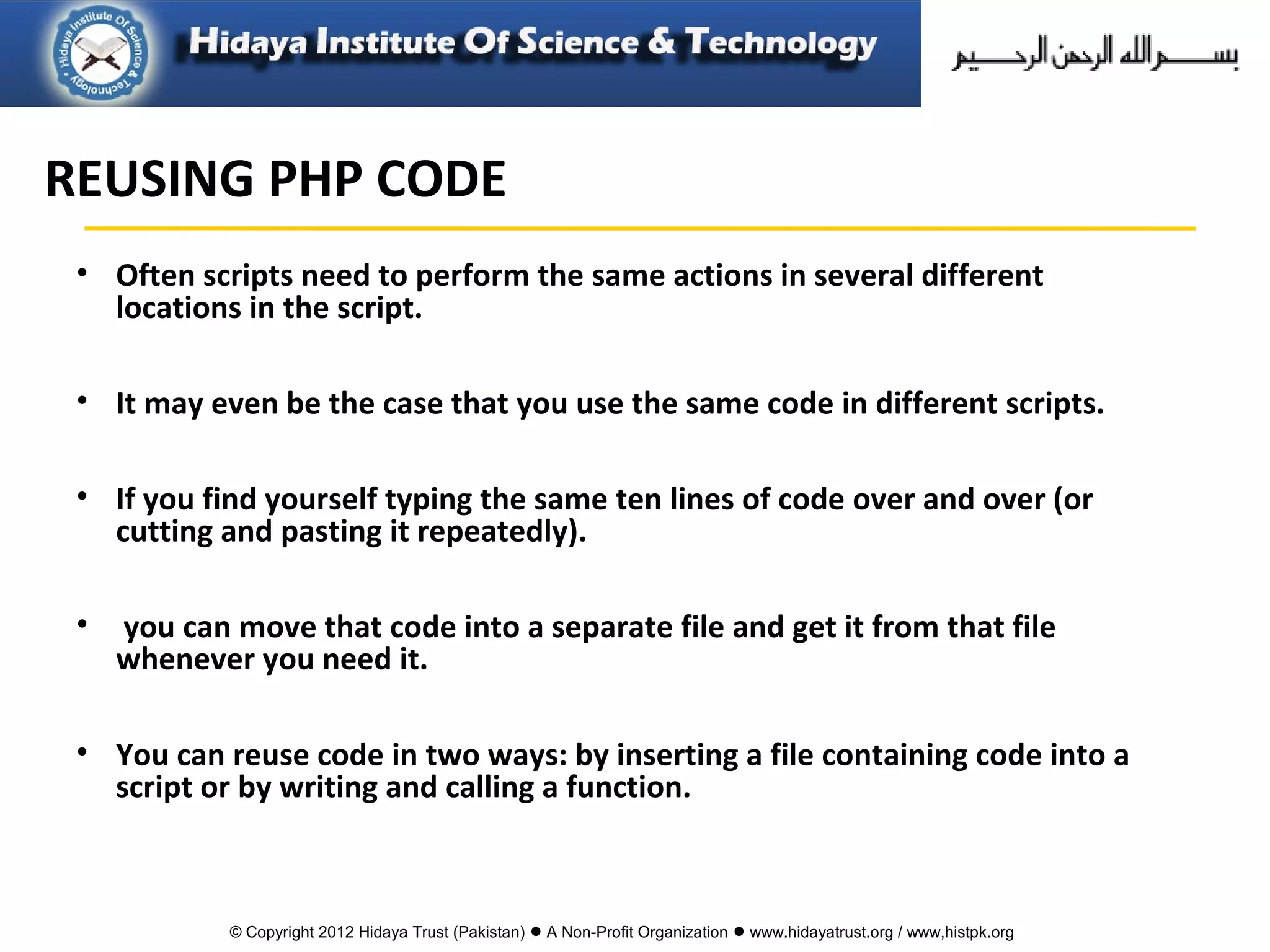 Hidaya Institute Of Science & Technology

Hidaya Institute Of Science & Technology

بسم الله الرحمن الرحيم

REUSING PHP CODE

• Often scripts need to perform the same actions in several different locations in the script.

• It may even be the case that you use the same code in different scripts.

• If you find yourself typing the same ten lines of code over and over (or cutting and pasting it repeatedly).

• you can move that code into a separate file and get it from that file whenever you need it.

• You can reuse code in two ways: by inserting a file containing code into a script or by writing and calling a function.

© Copyright 2012 Hidaya Trust (Pakistan) ● A Non-Profit Organization ● www.hidayatrust.org / www,histpk.org